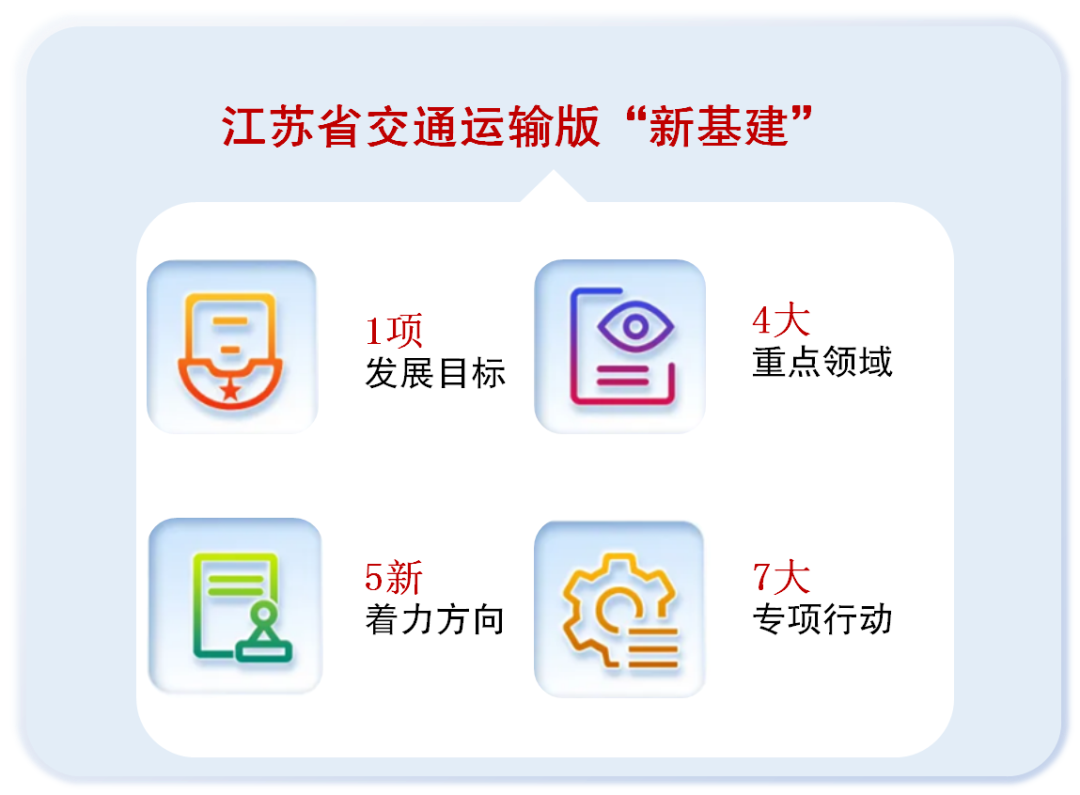 江苏省交通运输版“新基建”

1项
发展目标

4大
重点领域

5新
着力方向

7大
专项行动